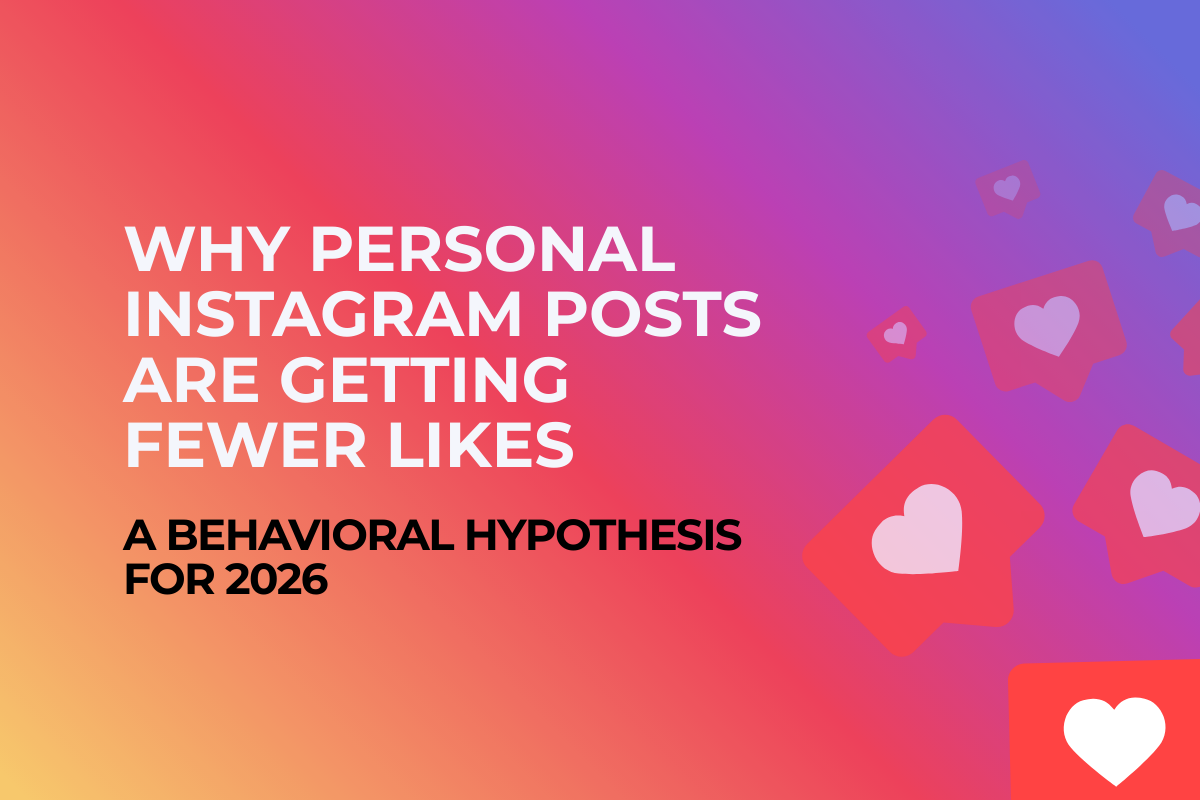 WHY PERSONAL INSTAGRAM POSTS ARE GETTING FEWER LIKES

A BEHAVIORAL HYPOTHESIS FOR 2026